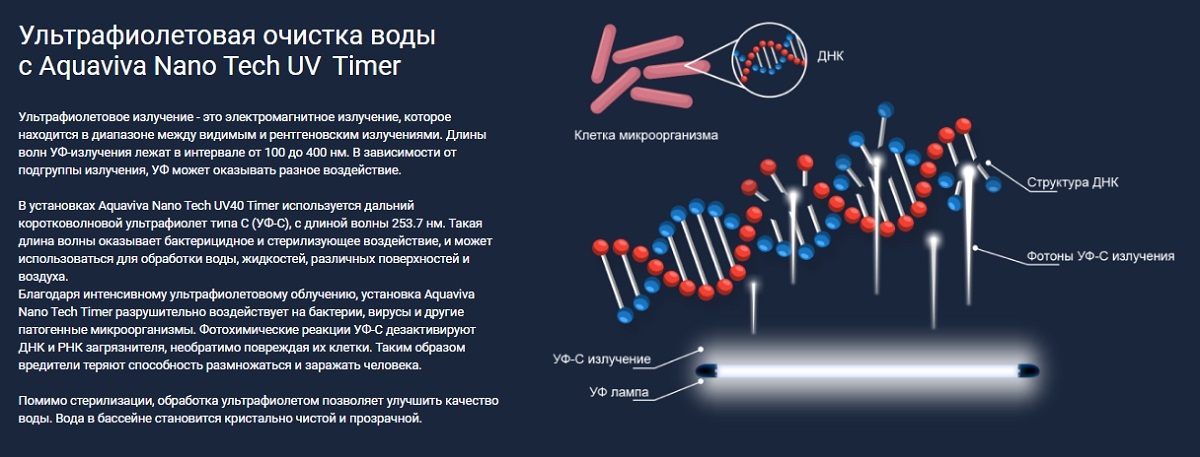 Ультрафиолетовая очистка воды с Aquaviva Nano Tech UV  Timer

Ультрафиолетовое излучение - это электромагнитное излучение, которое находится в диапазоне между видимым и рентгеновским излучениями. Длины волн УФ-излучения лежат в интервале от 100 до 400 нм. В зависимости от подгруппы излучения, УФ может оказывать разное воздействие.

В установках Aquaviva Nano Tech UV40 Timer используется дальний коротковолновой ультрафиолет типа С (УФ-С), с длиной волны 253.7 нм. Такая длина волны оказывает бактерицидное и стерилизующее воздействие, и может использоваться для обработки воды, жидкостей, различных поверхностей и воздуха.
Благодаря интенсивному ультрафиолетовому облучению, установка Aquaviva Nano Tech Timer разрушительно воздействует на бактерии, вирусы и другие патогенные микроорганизмы. Фотохимические реакции УФ-С дезактивируют ДНК и РНК загрязнителя, необратимо повреждая их клетки. Таким образом вредители теряют способность размножаться и заражать человека.

Помимо стерилизации, обработка ультрафиолетом позволяет улучшить качество воды. Вода в бассейне становится кристально чистой и прозрачной.

ДНК

Клетка микроорганизма

Структура ДНК

Фотоны УФ-С излучения

УФ-С излучение

УФ лампа